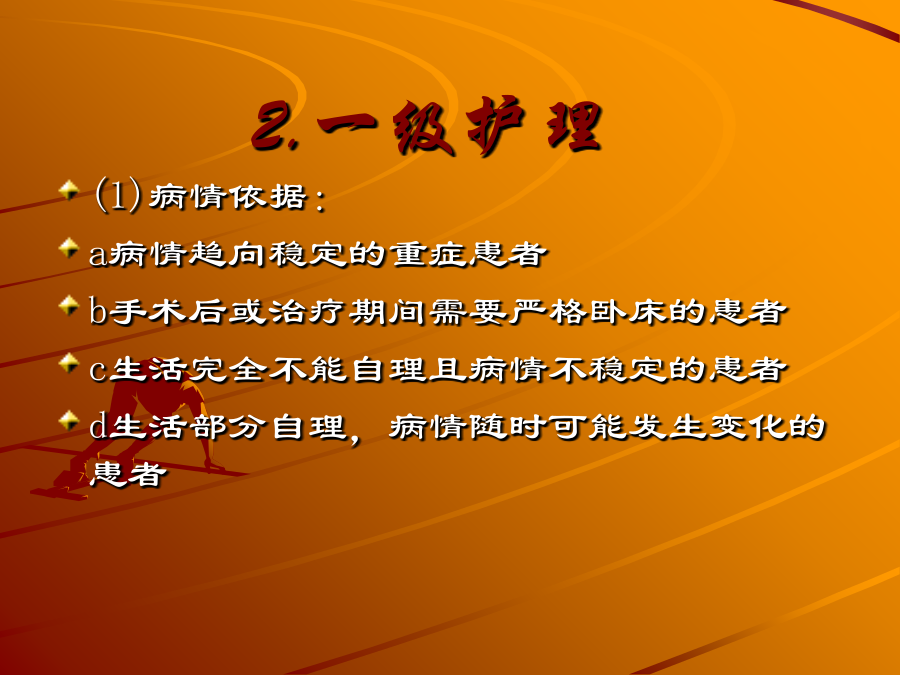 2.一级护理

(1)病情依据：

a病情趋向稳定的重症患者

b手术后或治疗期间需要严格卧床的患者

c生活完全不能自理且病情不稳定的患者

d生活部分自理，病情随时可能发生变化的患者